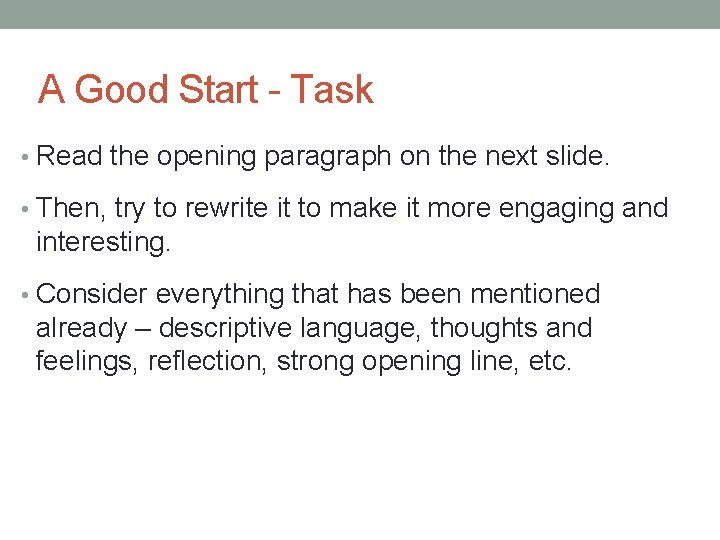 A Good Start - Task

• Read the opening paragraph on the next slide.

• Then, try to rewrite it to make it more engaging and interesting.

• Consider everything that has been mentioned already – descriptive language, thoughts and feelings, reflection, strong opening line, etc.